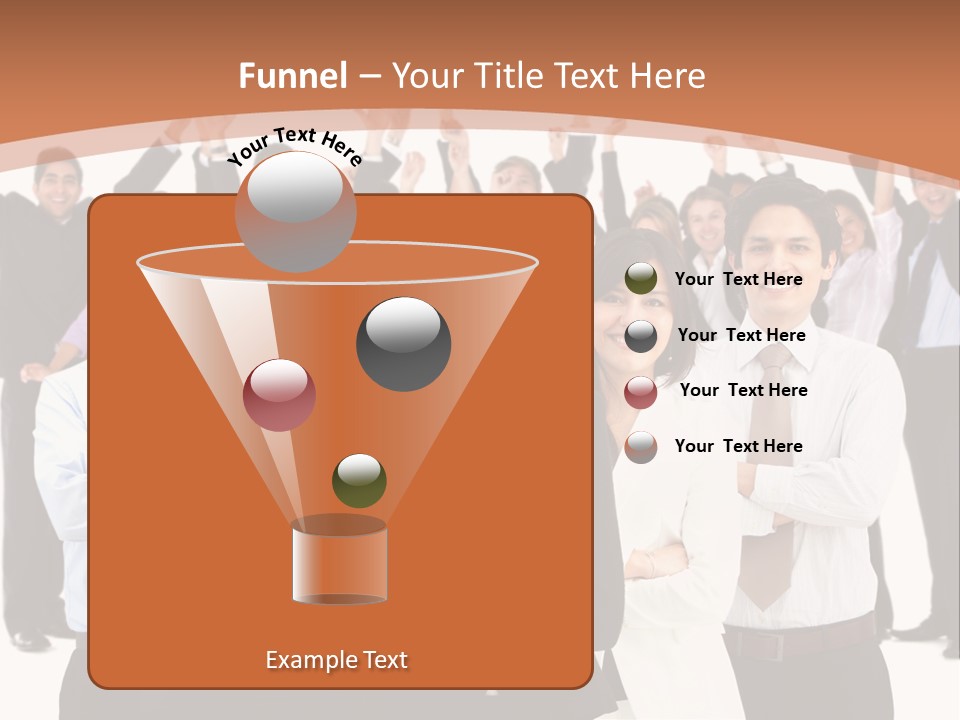 Funnel – Your Title Text Here

Your Text Here

Your Text Here

Your Text Here

Your Text Here

Your Text Here

Example Text